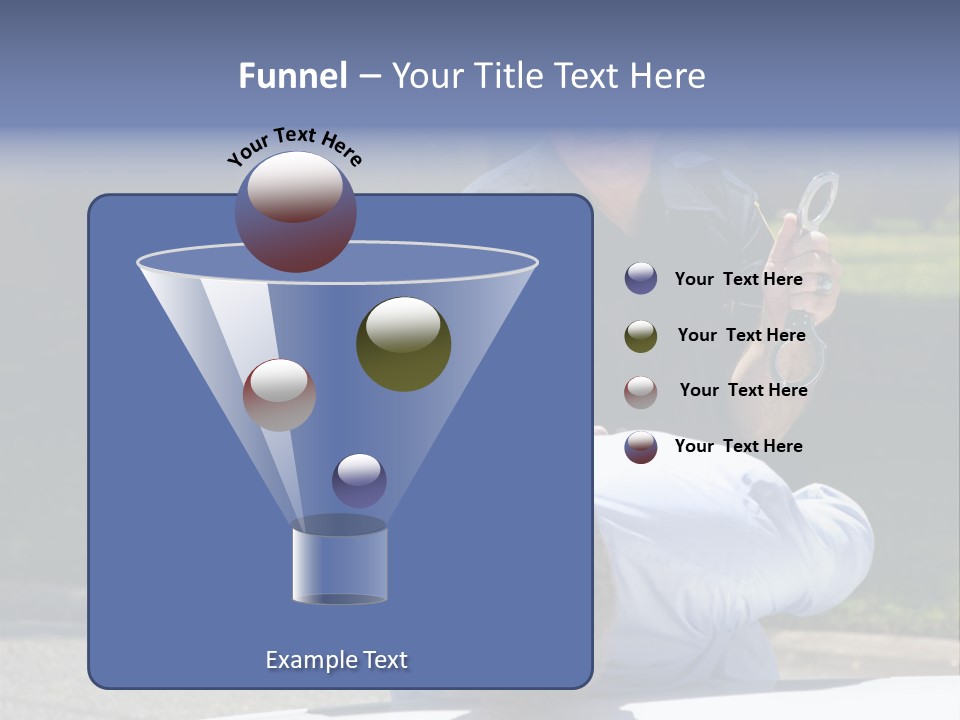 Funnel – Your Title Text Here

Your Text Here

Your Text Here

Your Text Here

Your Text Here

Your Text Here

Example Text